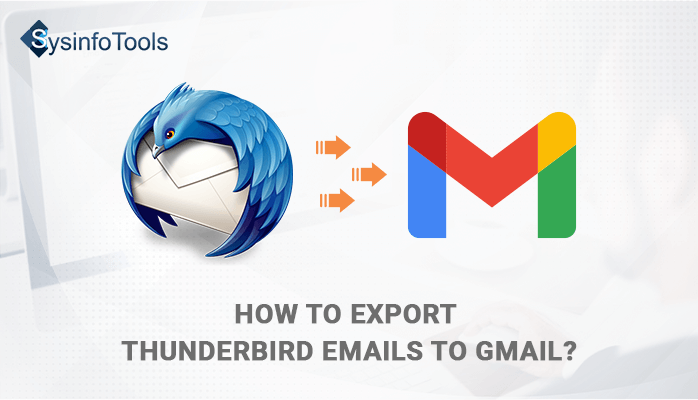 SysinfoTools

HOW TO EXPORT
THUNDERBIRD EMAILS TO GMAIL?